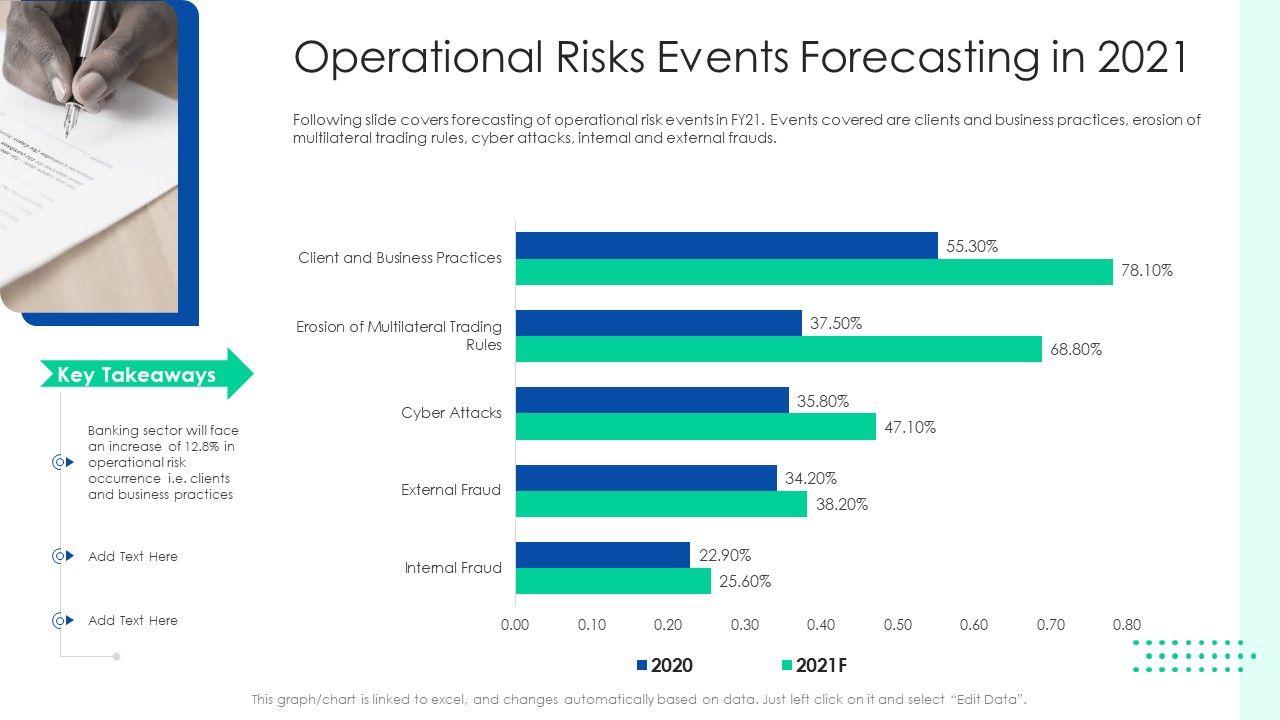 Operational Risks Events Forecasting in 2021

Following slide covers forecasting of operational risk events in FY21. Events covered are clients and business practices, erosion of multilateral trading rules, cyber attacks, internal and external frauds.

Key Takeaways

Banking sector will face an increase of 12.8% in operational risk occurrence i.e. clients and business practices

Add Text Here

Add Text Here

Client and Business Practices
55.30%
78.10%

Erosion of Multilateral Trading Rules
37.50%
68.80%

Cyber Attacks
35.80%
47.10%

External Fraud
34.20%
38.20%

Internal Fraud
22.90%
25.60%

0.00 0.10 0.20 0.30 0.40 0.50 0.60 0.70 0.80

2020 2021F

This graph/chart is linked to excel, and changes automatically based on data. Just left click on it and select "Edit Data".